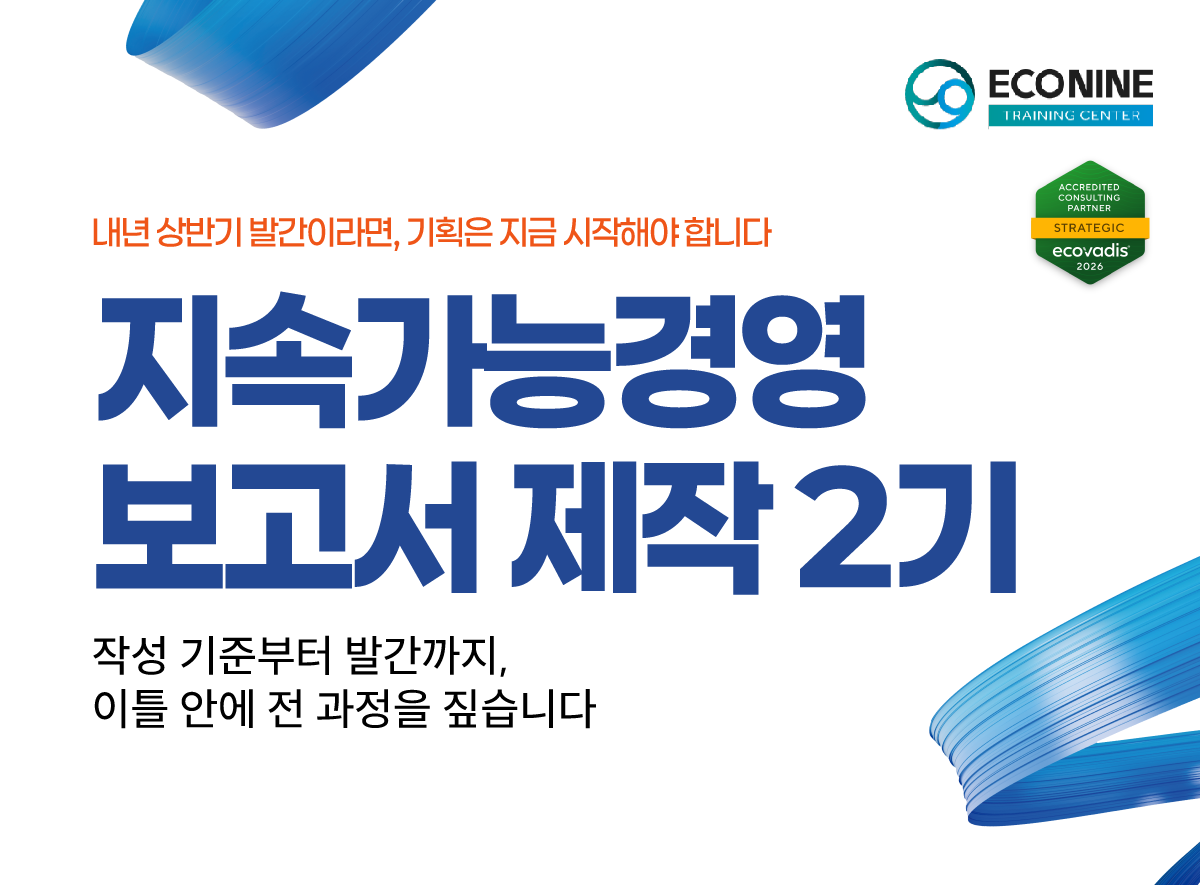 ECONINE
TRAINING CENTER

ACCREDITED CONSULTING PARTNER
STRATEGIC
ecovadis
2026

내년 상반기 발간이라면, 기획은 지금 시작해야 합니다

지속가능경영 보고서 제작 2기

작성 기준부터 발간까지,
이틀 안에 전 과정을 짚습니다